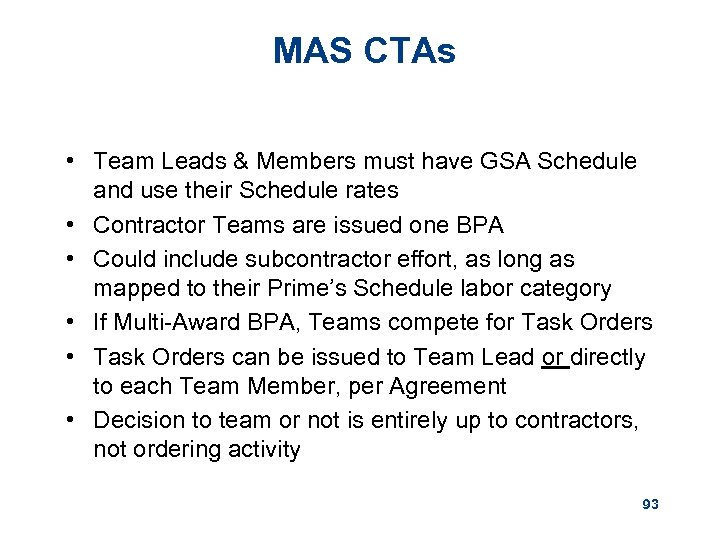 MAS CTAs

• Team Leads & Members must have GSA Schedule and use their Schedule rates
• Contractor Teams are issued one BPA
• Could include subcontractor effort, as long as mapped to their Prime's Schedule labor category
• If Multi-Award BPA, Teams compete for Task Orders
• Task Orders can be issued to Team Lead or directly to each Team Member, per Agreement
• Decision to team or not is entirely up to contractors, not ordering activity

93